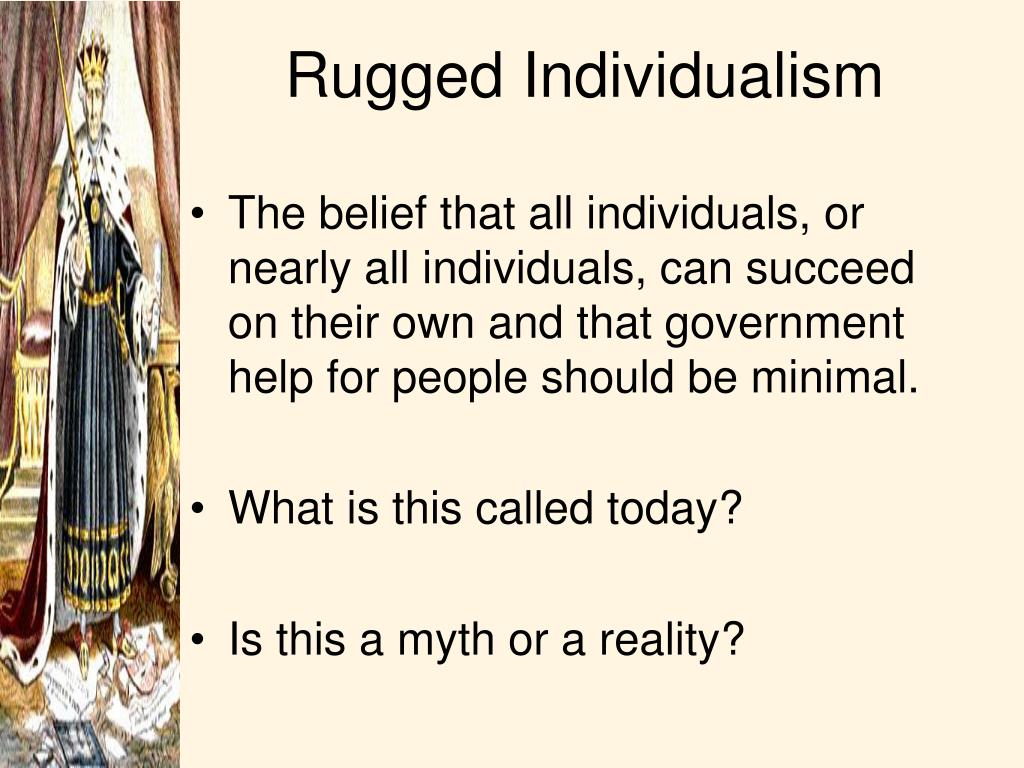 Rugged Individualism

• The belief that all individuals, or nearly all individuals, can succeed on their own and that government help for people should be minimal.

• What is this called today?

• Is this a myth or a reality?